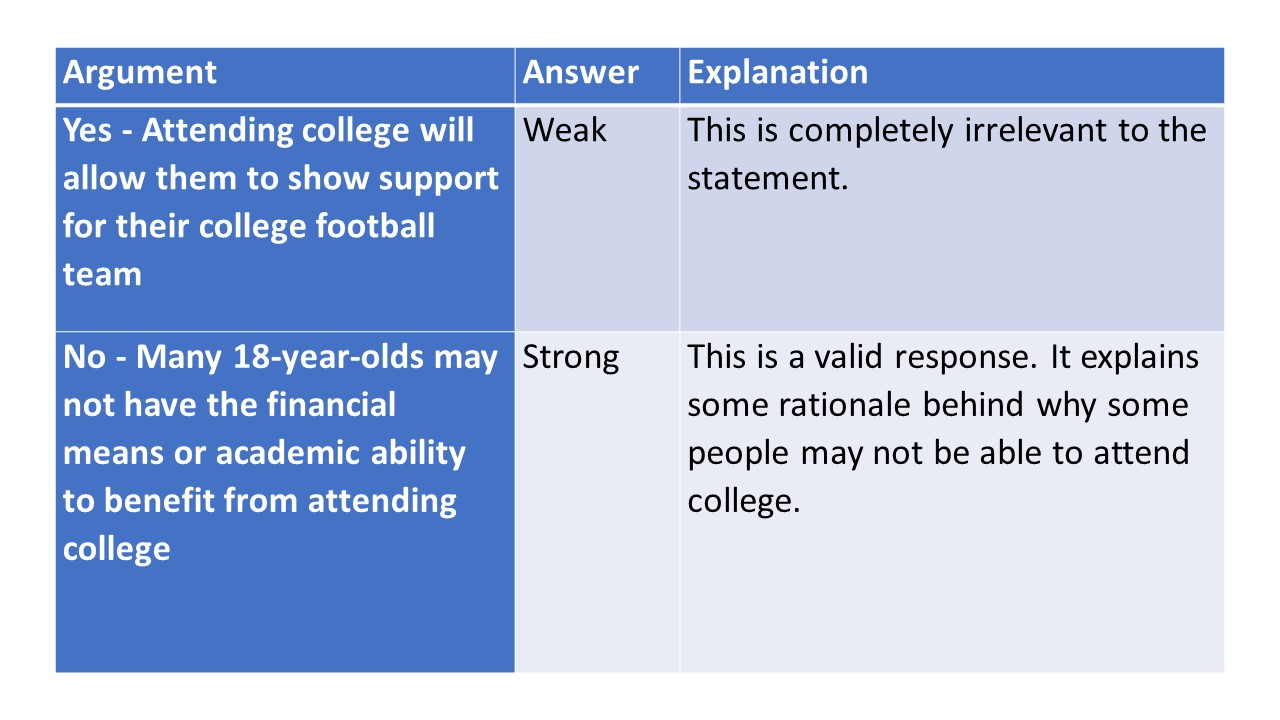 | Argument | Answer | Explanation |
|---|---|---|
| Yes - Attending college will allow them to show support for their college football team | Weak | This is completely irrelevant to the statement. |
| No - Many 18-year-olds may not have the financial means or academic ability to benefit from attending college | Strong | This is a valid response. It explains some rationale behind why some people may not be able to attend college. |